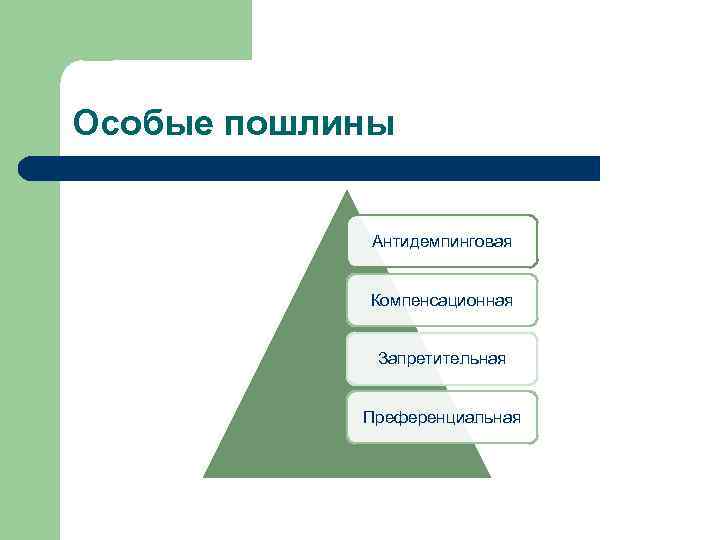 Особые пошлины

Антидемпинговая

Компенсационная

Запретительная

Преференциальная